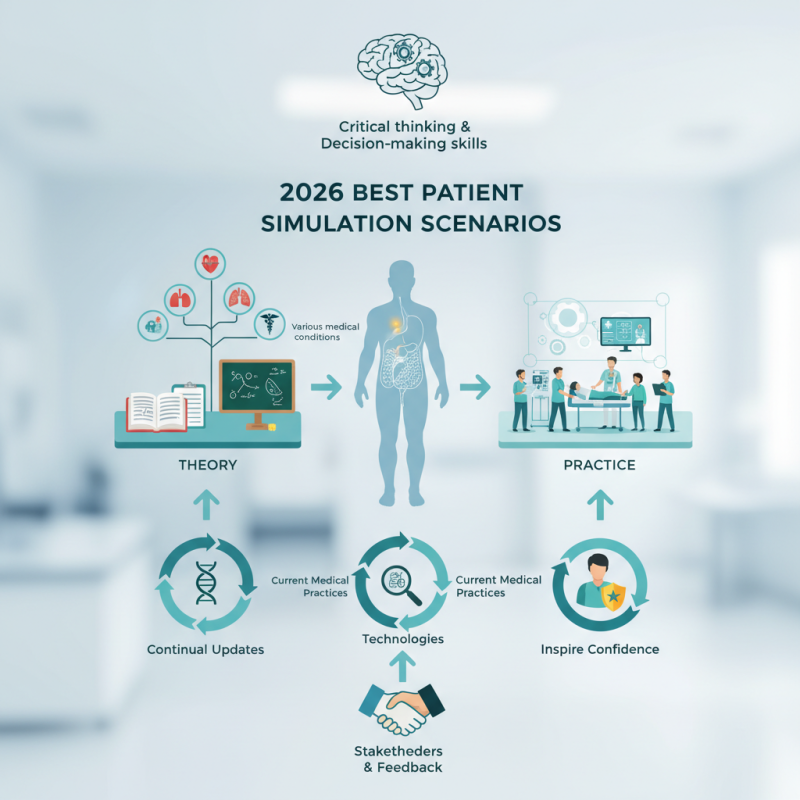 Critical thinking & Decision-making skills

2026 BEST PATIENT SIMULATION SCENARIOS

Various medical conditions

THEORY

PRACTICE

Current Medical Practices

Current Medical Practices

Continual Updates

Technologies

Inspire Confidence

Staketheders & Feedback